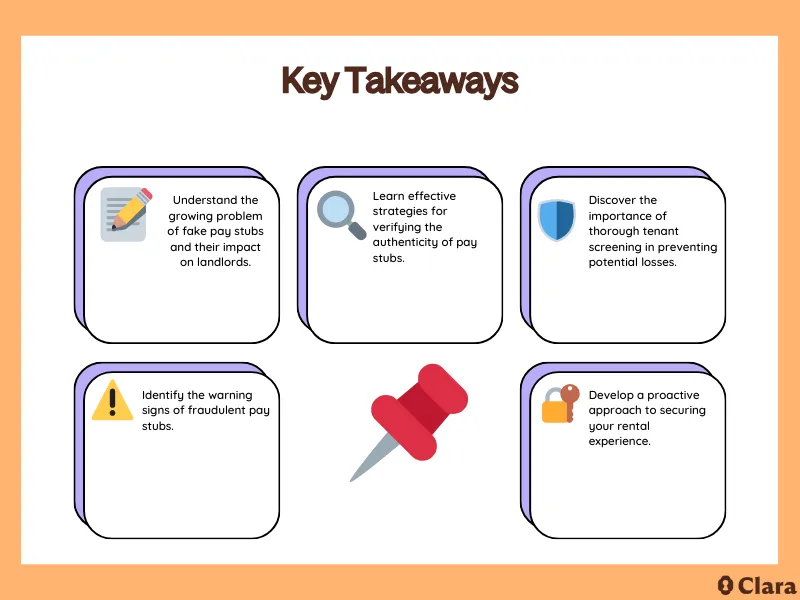 Key Takeaways

Understand the growing problem of fake pay stubs and their impact on landlords.

Learn effective strategies for verifying the authenticity of pay stubs.

Discover the importance of thorough tenant screening in preventing potential losses.

Identify the warning signs of fraudulent pay stubs.

Develop a proactive approach to securing your rental experience.

Clara